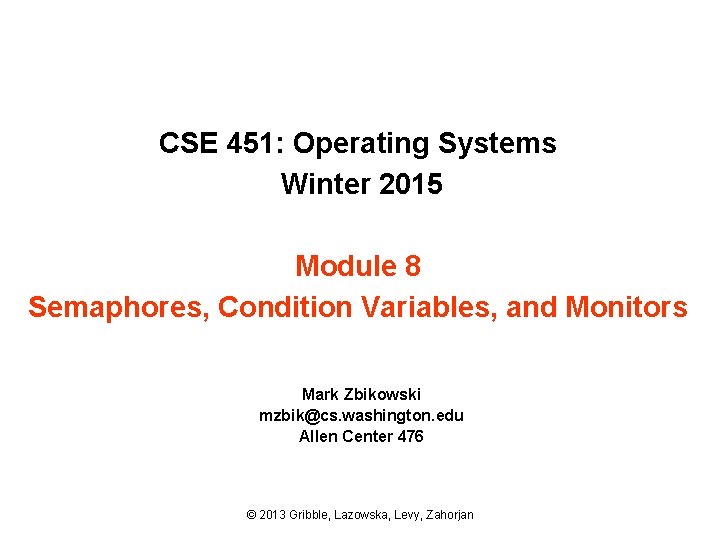 CSE 451: Operating Systems
Winter 2015

Module 8
Semaphores, Condition Variables, and Monitors

Mark Zbikowski
mzbik@cs.washington.edu
Allen Center 476

© 2013 Gribble, Lazowska, Levy, Zahorjan